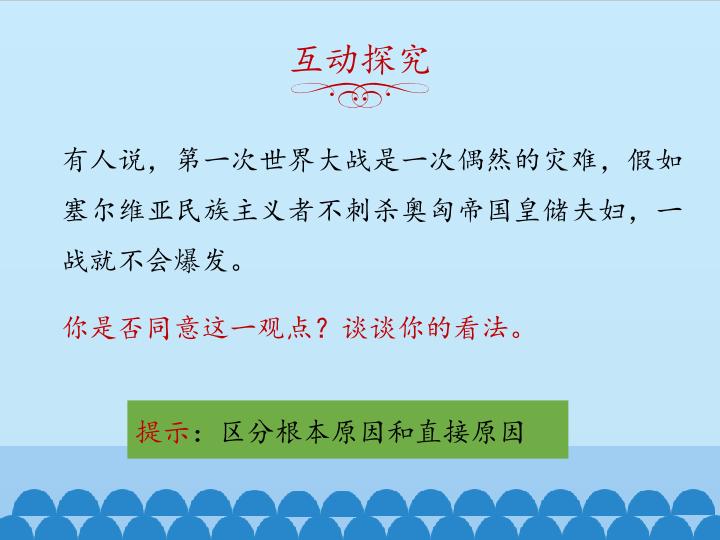 互动探究

有人说，第一次世界大战是一次偶然的灾难，假如塞尔维亚民族主义者不刺杀奥匈帝国皇储夫妇，一战就不会爆发。

你是否同意这一观点？谈谈你的看法。

提示：区分根本原因和直接原因